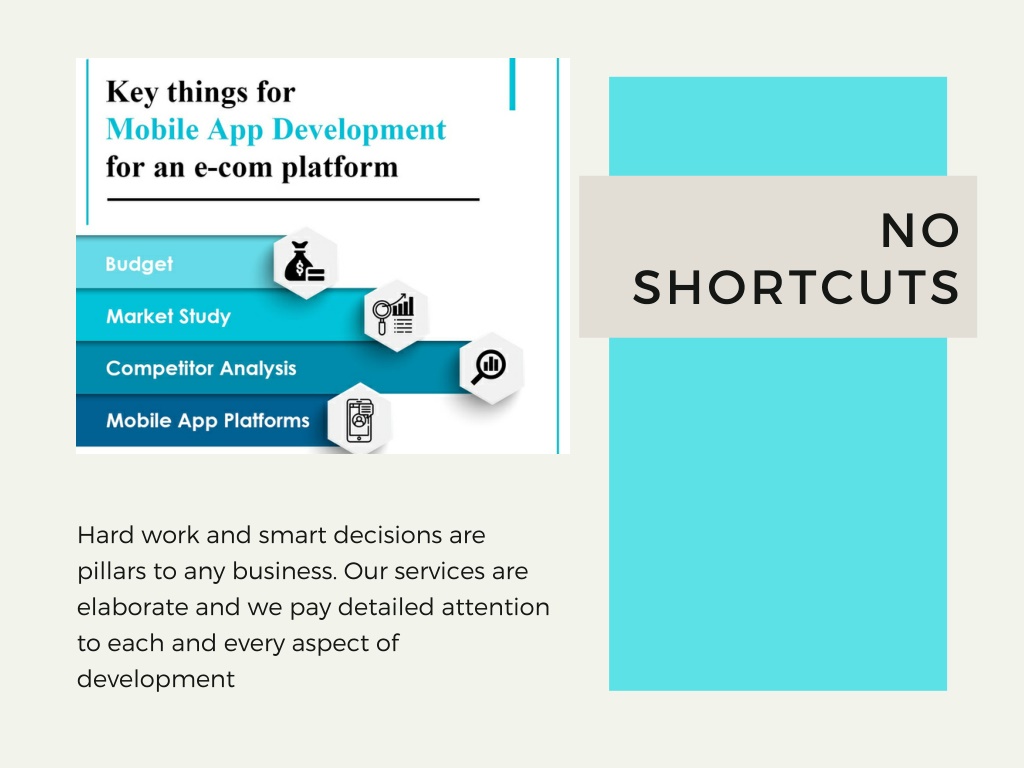 Key things for
Mobile App Development
for an e-com platform

Budget

Market Study

Competitor Analysis

Mobile App Platforms

NO SHORTCUTS

Hard work and smart decisions are pillars to any business. Our services are elaborate and we pay detailed attention to each and every aspect of development